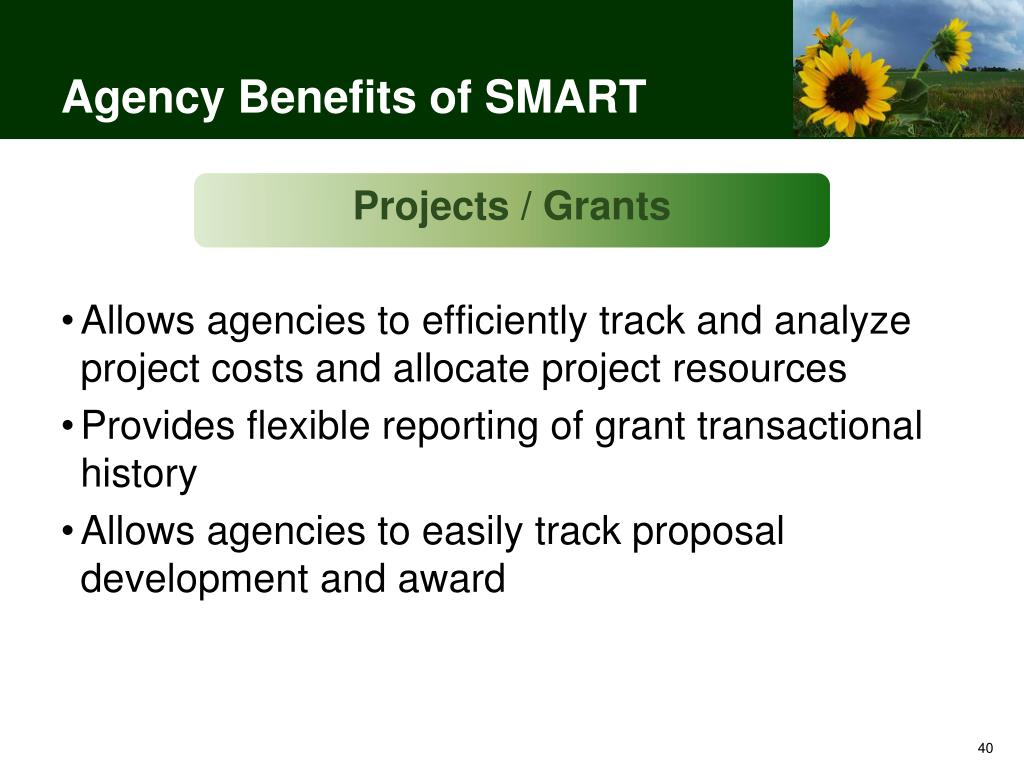 Agency Benefits of SMART

Projects / Grants

• Allows agencies to efficiently track and analyze project costs and allocate project resources
• Provides flexible reporting of grant transactional history
• Allows agencies to easily track proposal development and award

40